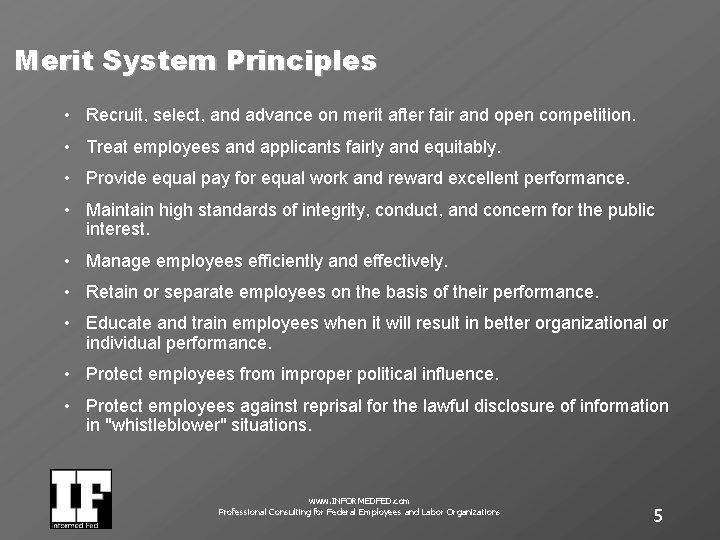 Merit System Principles

• Recruit, select, and advance on merit after fair and open competition.

• Treat employees and applicants fairly and equitably.

• Provide equal pay for equal work and reward excellent performance.

• Maintain high standards of integrity, conduct, and concern for the public interest.

• Manage employees efficiently and effectively.

• Retain or separate employees on the basis of their performance.

• Educate and train employees when it will result in better organizational or individual performance.

• Protect employees from improper political influence.

• Protect employees against reprisal for the lawful disclosure of information in "whistleblower" situations.

IF
Informed Fed

www.INFORMEDFED.com
Professional Consulting for Federal Employees and Labor Organizations

5